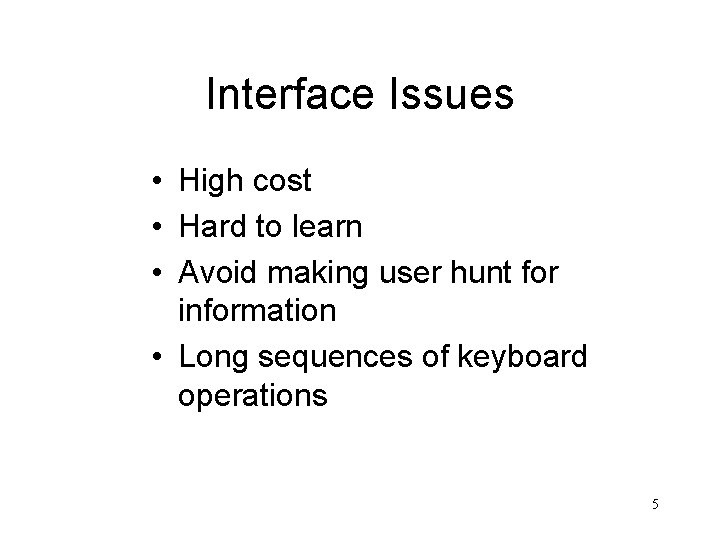 Interface Issues

• High cost
• Hard to learn
• Avoid making user hunt for information
• Long sequences of keyboard operations

5